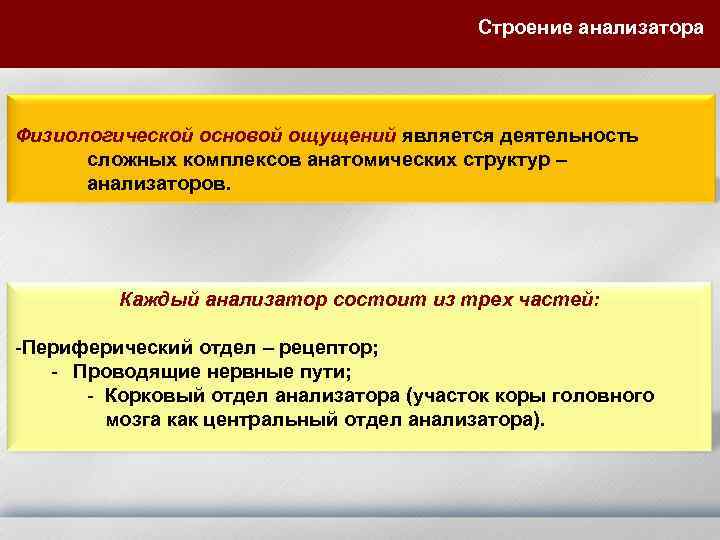 Строение анализатора

Физиологической основой ощущений является деятельность сложных комплексов анатомических структур – анализаторов.

Каждый анализатор состоит из трех частей:

-Периферический отдел – рецептор;
- Проводящие нервные пути;
- Корковый отдел анализатора (участок коры головного мозга как центральный отдел анализатора).